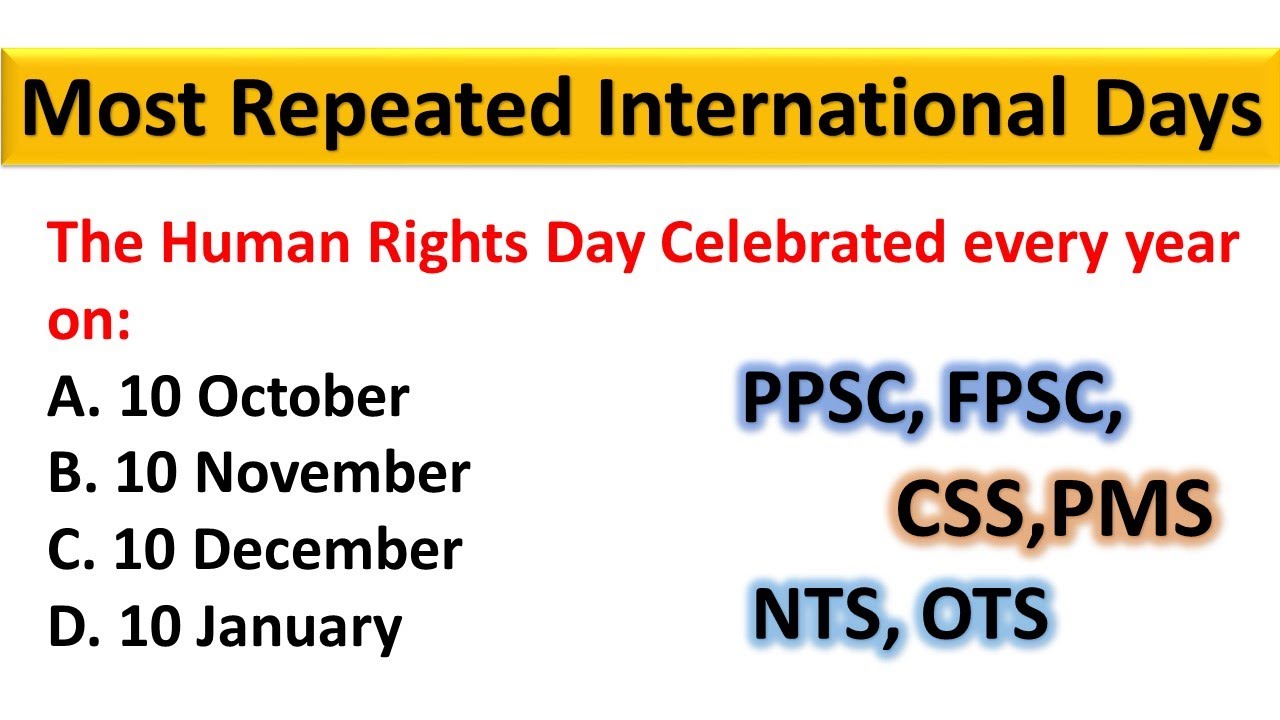 Most Repeated International Days

The Human Rights Day Celebrated every year on:

A. 10 October
B. 10 November
C. 10 December
D. 10 January

PPSC, FPSC,
CSS,PMS
NTS, OTS